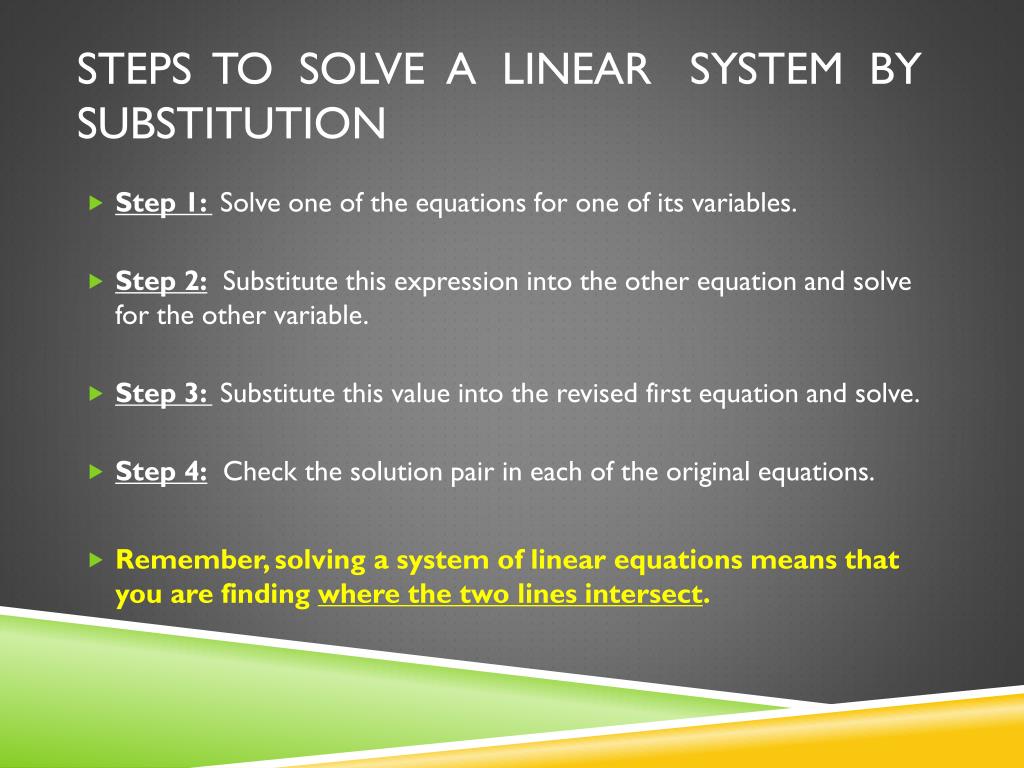 STEPS TO SOLVE A LINEAR SYSTEM BY SUBSTITUTION

Step 1: Solve one of the equations for one of its variables.

Step 2: Substitute this expression into the other equation and solve for the other variable.

Step 3: Substitute this value into the revised first equation and solve.

Step 4: Check the solution pair in each of the original equations.

Remember, solving a system of linear equations means that you are finding where the two lines intersect.